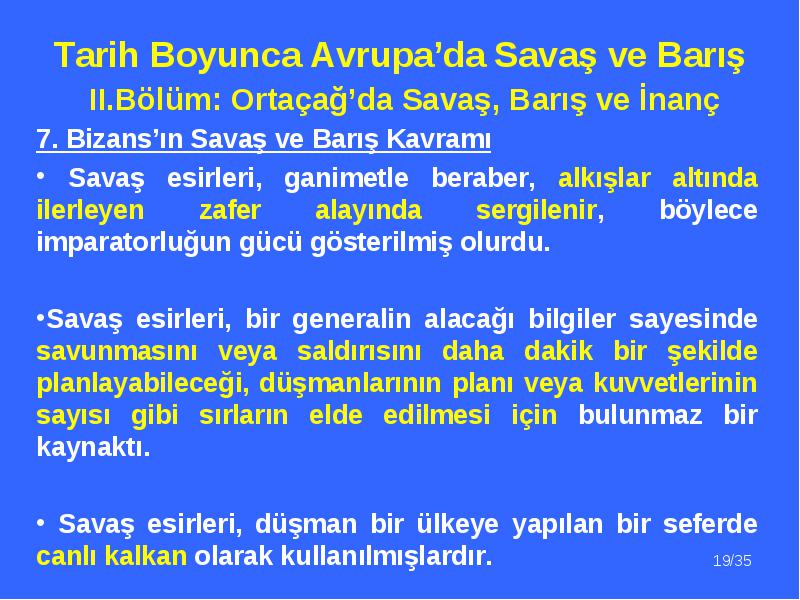 Tarih Boyunca Avrupa’da Savaş ve Barış
II.Bölüm: Ortaçağ’da Savaş, Barış ve İnanç

7. Bizans’ın Savaş ve Barış Kavramı

• Savaş esirleri, ganimetle beraber, alkışlar altında ilerleyen zafer alayında sergilenir, böylece imparatorluğun gücü gösterilmiş olurdu.

•Savaş esirleri, bir generalin alacağı bilgiler sayesinde savunmasını veya saldırısını daha dakik bir şekilde planlayabileceği, düşmanlarının planı veya kuvvetlerinin sayısı gibi sırların elde edilmesi için bulunmaz bir kaynaktı.

• Savaş esirleri, düşman bir ülkeye yapılan bir seferde canlı kalkan olarak kullanılmışlardır.

19/35